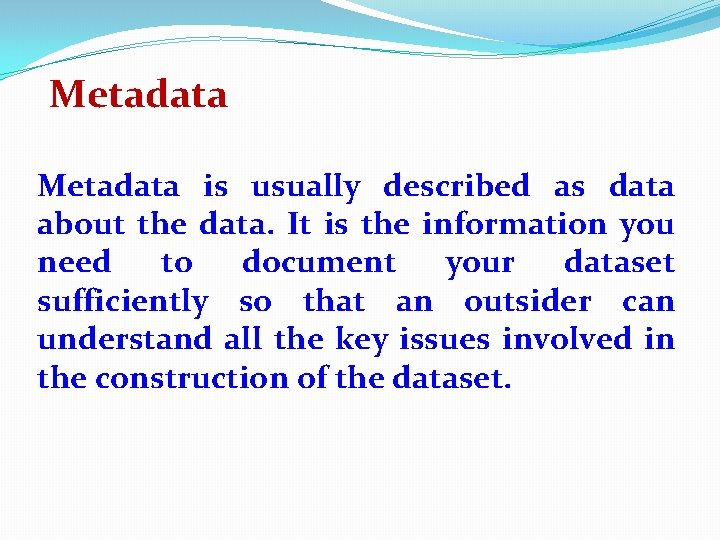 Metadata

Metadata is usually described as data about the data. It is the information you need to document your dataset sufficiently so that an outsider can understand all the key issues involved in the construction of the dataset.